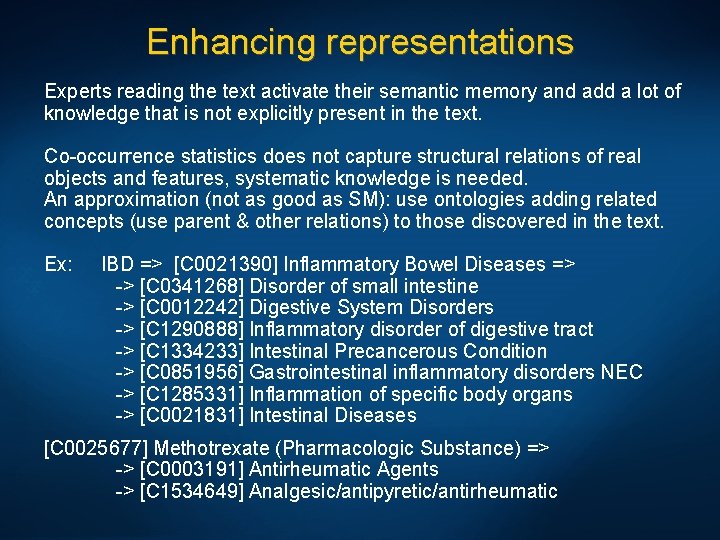 Enhancing representations

Experts reading the text activate their semantic memory and add a lot of knowledge that is not explicitly present in the text.

Co-occurrence statistics does not capture structural relations of real objects and features, systematic knowledge is needed.
An approximation (not as good as SM): use ontologies adding related concepts (use parent & other relations) to those discovered in the text.

Ex: IBD => [C0021390] Inflammatory Bowel Diseases =>
-> [C0341268] Disorder of small intestine
-> [C0012242] Digestive System Disorders
-> [C1290888] Inflammatory disorder of digestive tract
-> [C1334233] Intestinal Precancerous Condition
-> [C0851956] Gastrointestinal inflammatory disorders NEC
-> [C1285331] Inflammation of specific body organs
-> [C0021831] Intestinal Diseases

[C0025677] Methotrexate (Pharmacologic Substance) =>
-> [C0003191] Antirheumatic Agents
-> [C1534649] Analgesic/antipyretic/antirheumatic